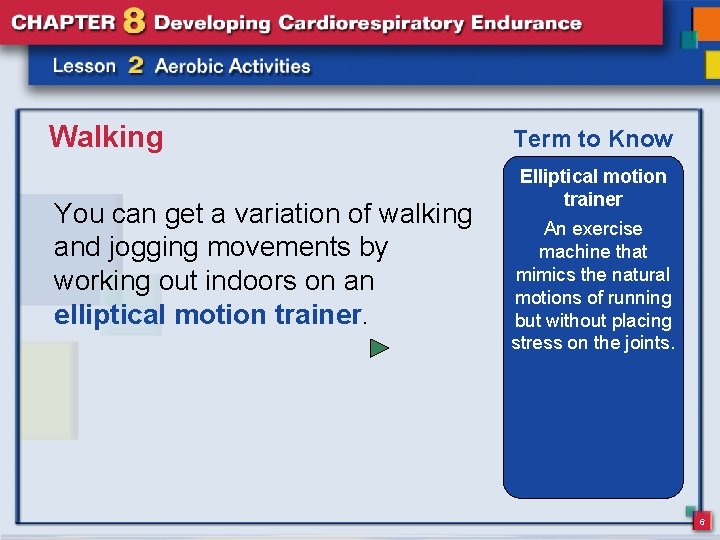 CHAPTER 8 Developing Cardiorespiratory Endurance

Lesson 2 Aerobic Activities

Walking

You can get a variation of walking and jogging movements by working out indoors on an elliptical motion trainer.

Term to Know

Elliptical motion trainer

An exercise machine that mimics the natural motions of running but without placing stress on the joints.

6